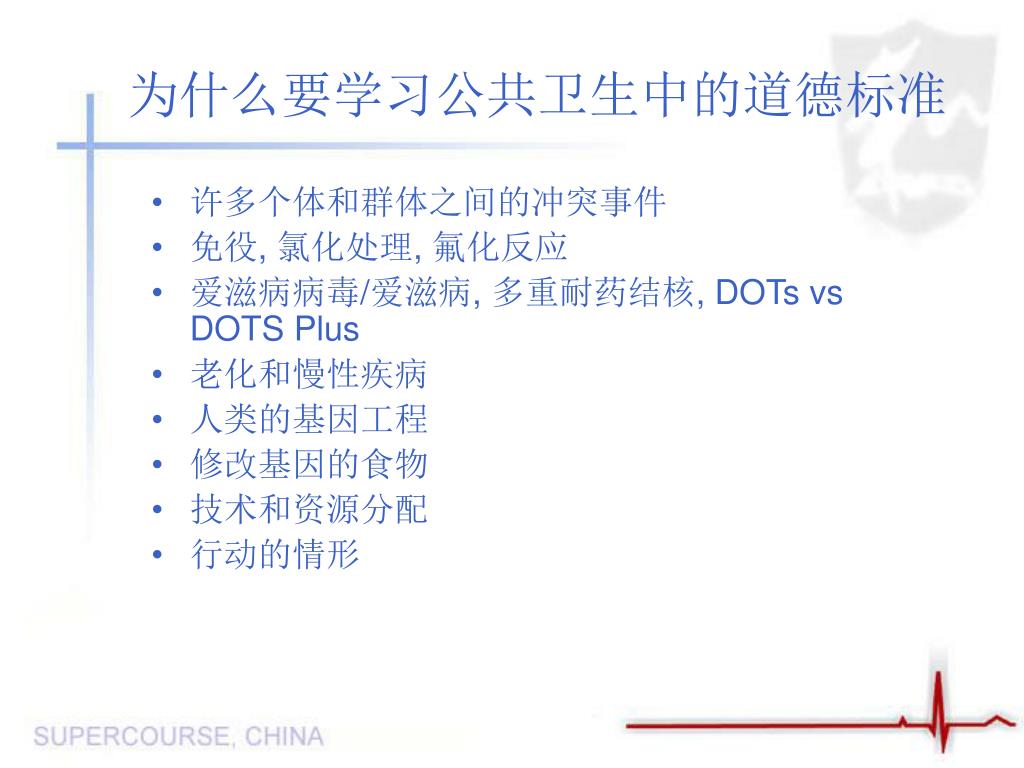 为什么要学习公共卫生中的道德标准

• 许多个体和群体之间的冲突事件
• 免役, 氯化处理, 氟化反应
• 爱滋病病毒/爱滋病, 多重耐药结核, DOTs vs DOTS Plus
• 老化和慢性疾病
• 人类的基因工程
• 修改基因的食物
• 技术和资源分配
• 行动的情形

SUPERCOURSE, CHINA